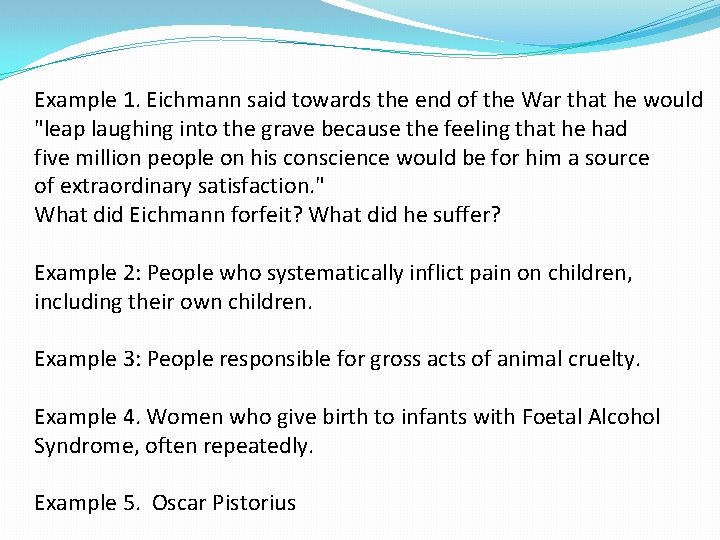 Example 1. Eichmann said towards the end of the War that he would "leap laughing into the grave because the feeling that he had five million people on his conscience would be for him a source of extraordinary satisfaction."
What did Eichmann forfeit? What did he suffer?

Example 2: People who systematically inflict pain on children, including their own children.

Example 3: People responsible for gross acts of animal cruelty.

Example 4. Women who give birth to infants with Foetal Alcohol Syndrome, often repeatedly.

Example 5. Oscar Pistorius